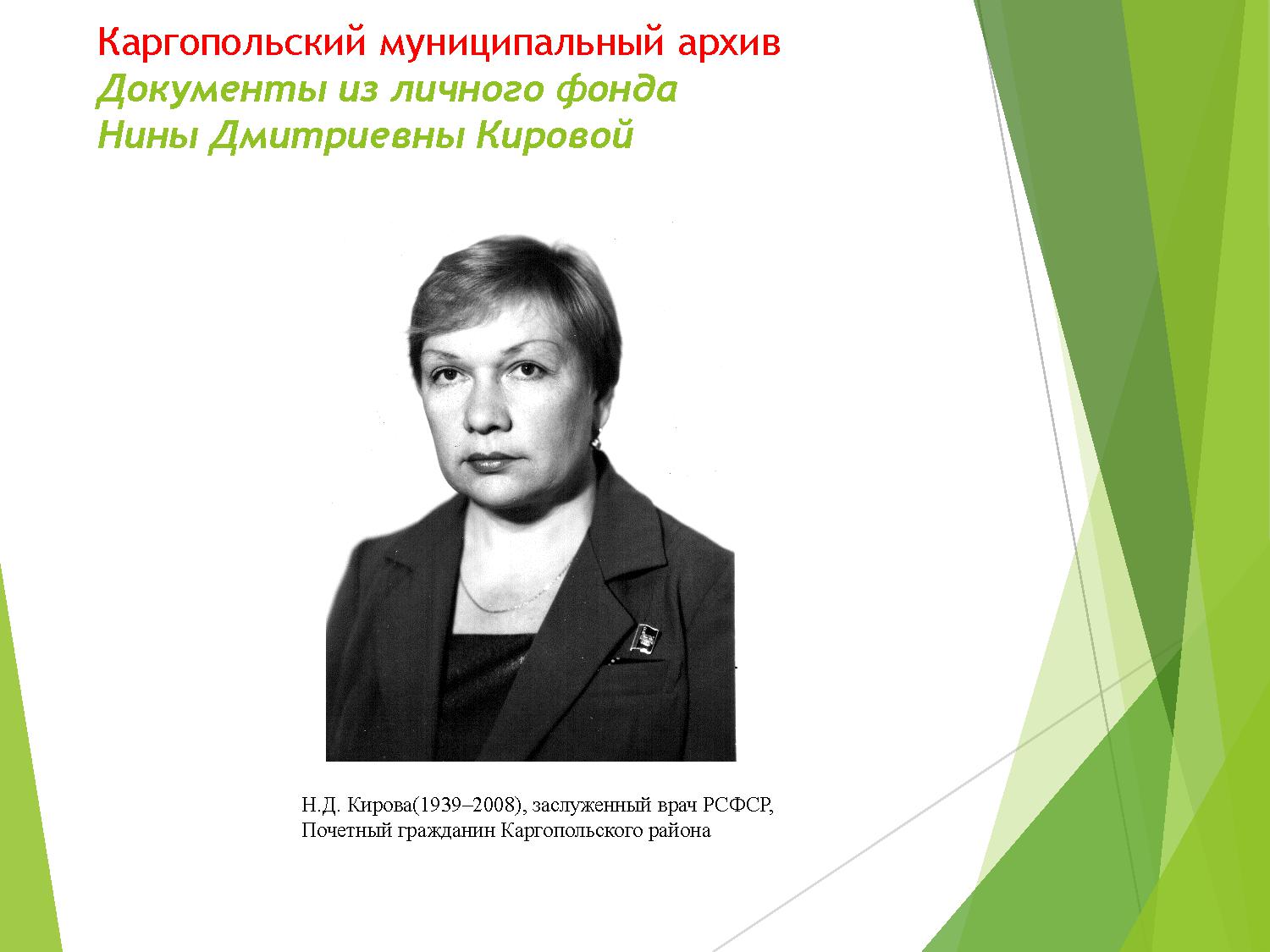 Каргопольский муниципальный архив
Документы из личного фонда
Нины Дмитриевны Кировой

Н.Д. Кирова(1939–2008), заслуженный врач РСФСР, Почетный гражданин Каргопольского района